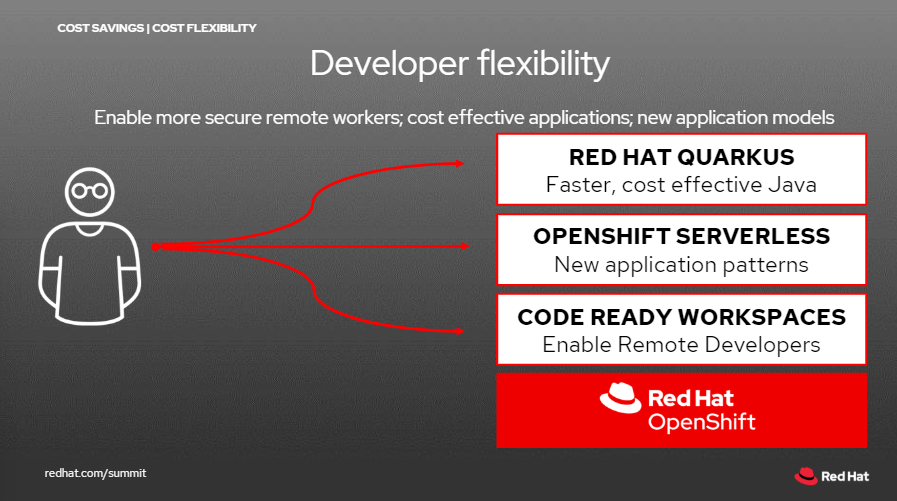 COST SAVINGS | COST FLEXIBILITY

Developer flexibility

Enable more secure remote workers; cost effective applications; new application models

RED HAT QUARKUS
Faster, cost effective Java

OPENSHIFT SERVERLESS
New application patterns

CODE READY WORKSPACES
Enable Remote Developers

Red Hat
OpenShift

redhat.com/summit

Red Hat